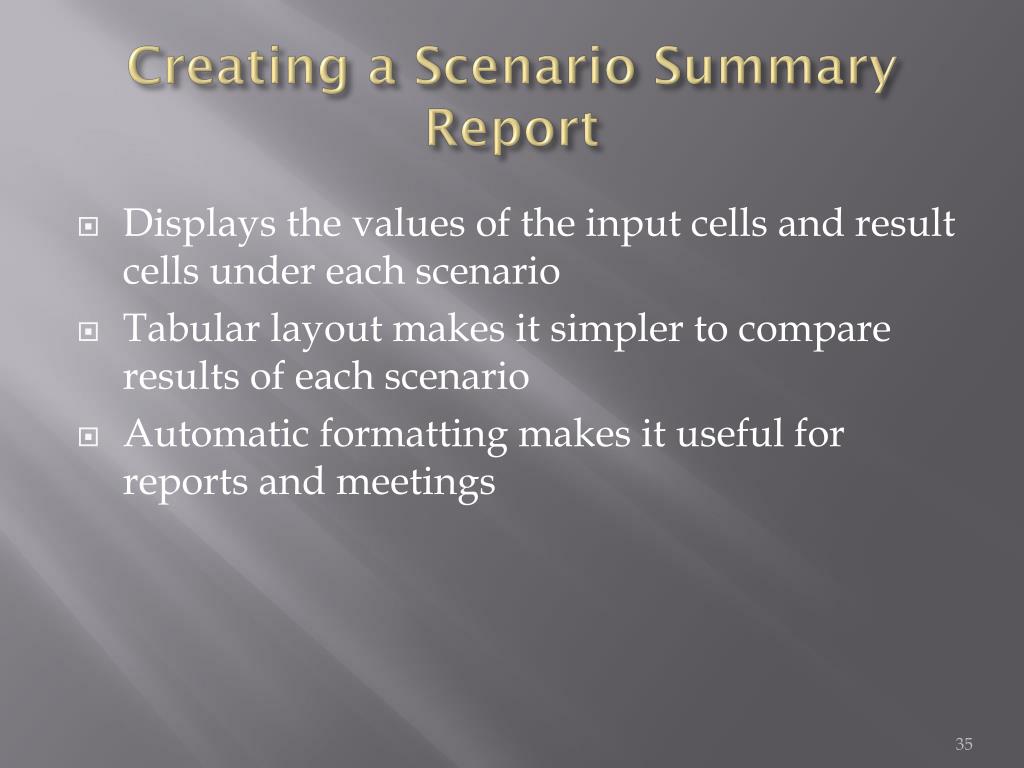 Creating a Scenario Summary Report

Displays the values of the input cells and result cells under each scenario

Tabular layout makes it simpler to compare results of each scenario

Automatic formatting makes it useful for reports and meetings

35